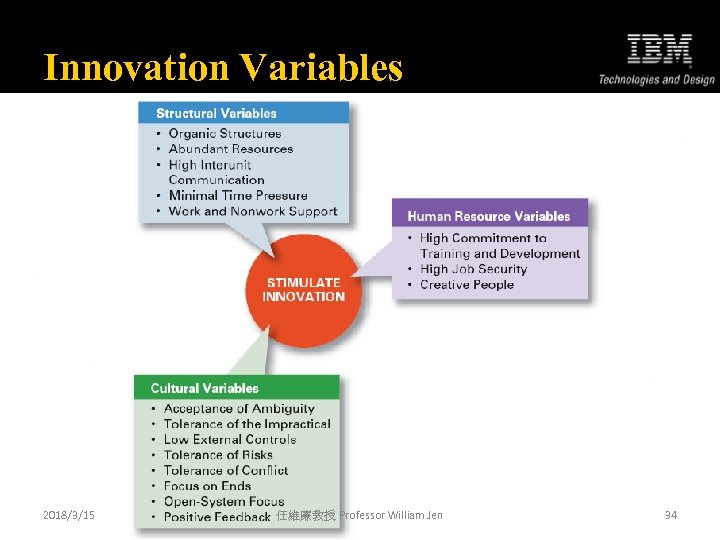 Innovation Variables

IBM
Technologies and Design

Structural Variables
• Organic Structures
• Abundant Resources
• High Interunit Communication
• Minimal Time Pressure
• Work and Nonwork Support

Human Resource Variables
• High Commitment to Training and Development
• High Job Security
• Creative People

STIMULATE INNOVATION

Cultural Variables
• Acceptance of Ambiguity
• Tolerance of the Impractical
• Low External Controls
• Tolerance of Risks
• Tolerance of Conflict
• Focus on Ends
• Open-System Focus
• Positive Feedback

2018/3/15 任維廉教授 Professor William Jen 34